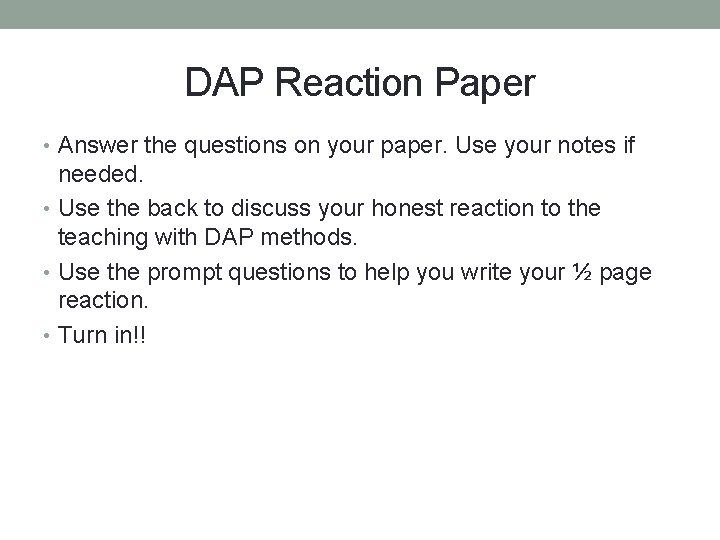 DAP Reaction Paper

• Answer the questions on your paper. Use your notes if needed.
• Use the back to discuss your honest reaction to the teaching with DAP methods.
• Use the prompt questions to help you write your ½ page reaction.
• Turn in!!